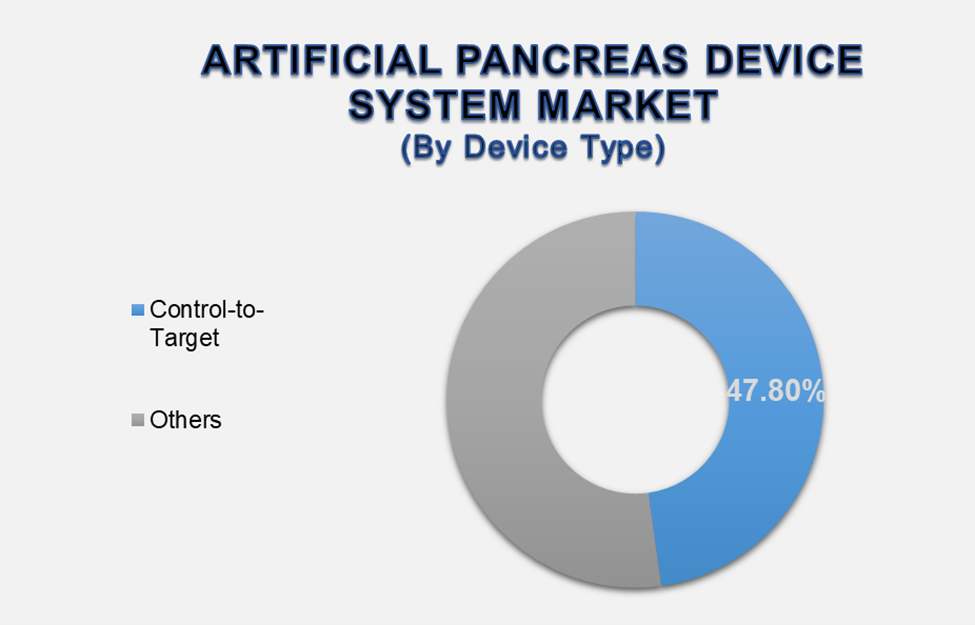 ARTIFICIAL PANCREAS DEVICE SYSTEM MARKET
(By Device Type)

Control-to-Target

Others

47.80%